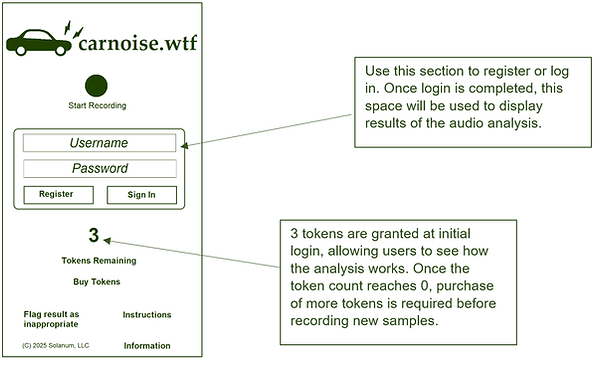 carnoise.wtf

Start Recording

Username

Password

Register

Sign In

3

Tokens Remaining

Buy Tokens

Flag result as inappropriate

Instructions

(C) 2025 Solanum, LLC

Information

Use this section to register or log in. Once login is completed, this space will be used to display results of the audio analysis.

3 tokens are granted at initial login, allowing users to see how the analysis works. Once the token count reaches 0, purchase of more tokens is required before recording new samples.